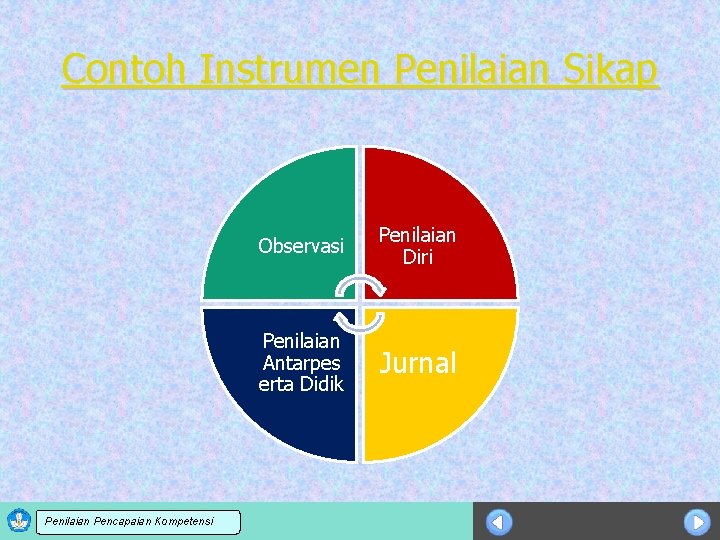 Contoh Instrumen Penilaian Sikap

Observasi

Penilaian Diri

Penilaian Antarpes erta Didik

Jurnal

Penilaian Pencapaian Kompetensi